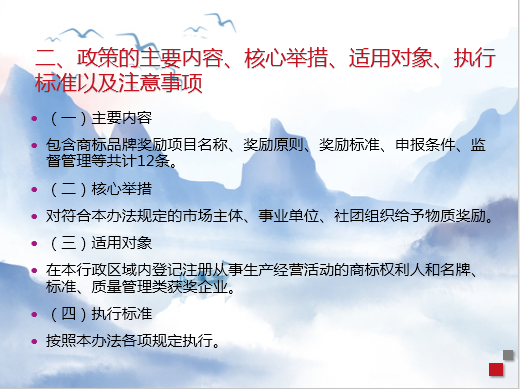 二、政策的主要内容、核心举措、适用对象、执行标准以及注意事项

• （一）主要内容

• 包含商标品牌奖励项目名称、奖励原则、奖励标准、申报条件、监督管理等共计12条。

• （二）核心举措

• 对符合本办法规定的市场主体、事业单位、社团组织给予物质奖励。

• （三）适用对象

• 在本行政区域内登记注册从事生产经营活动的商标权利人和名牌、标准、质量管理类获奖企业。

• （四）执行标准

• 按照本办法各项规定执行。